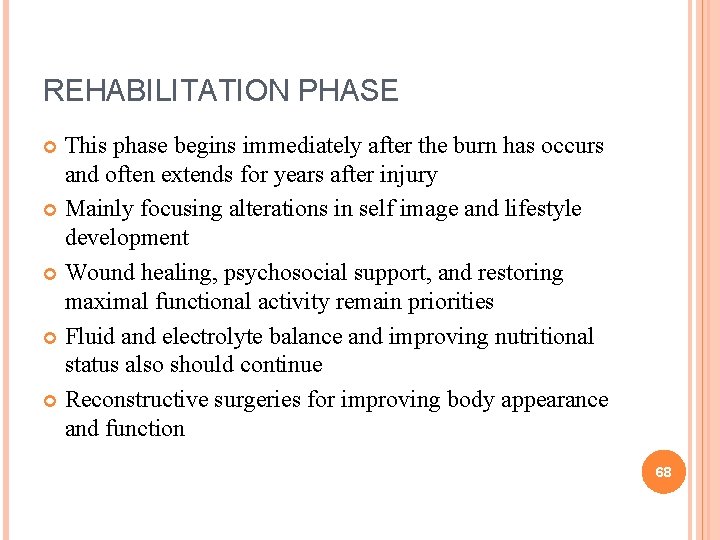 REHABILITATION PHASE

This phase begins immediately after the burn has occurs and often extends for years after injury

Mainly focusing alterations in self image and lifestyle development

Wound healing, psychosocial support, and restoring maximal functional activity remain priorities

Fluid and electrolyte balance and improving nutritional status also should continue

Reconstructive surgeries for improving body appearance and function

68